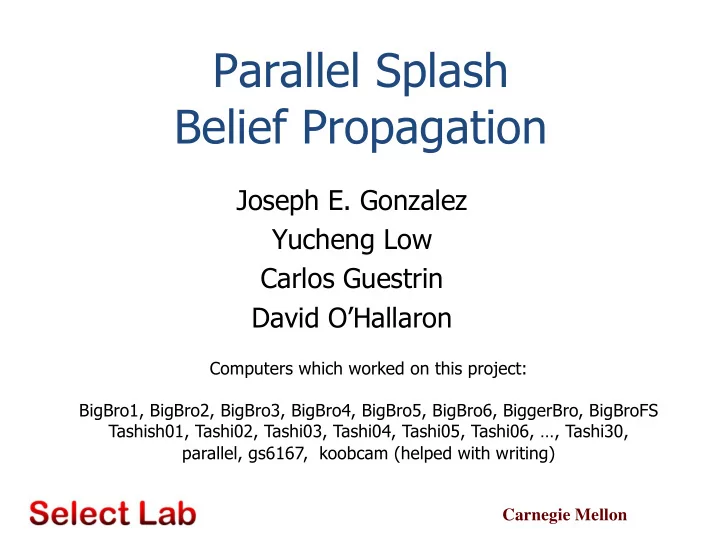 Parallel Splash Belief Propagation

Joseph E. Gonzalez
Yucheng Low
Carlos Guestrin
David O'Hallaron

Computers which worked on this project:

BigBro1, BigBro2, BigBro3, BigBro4, BigBro5, BigBro6, BiggerBro, BigBroFS Tashish01, Tashi02, Tashi03, Tashi04, Tashi05, Tashi06, …, Tashi30, parallel, gs6167, koobcam (helped with writing)

Select Lab

Carnegie Mellon